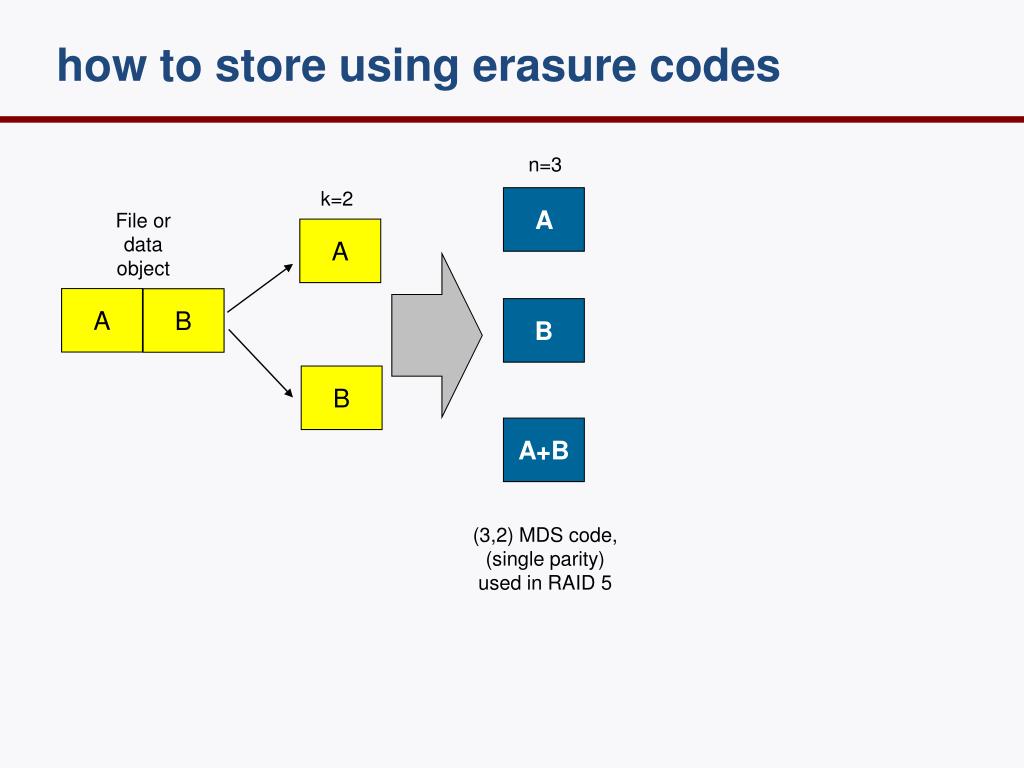 how to store using erasure codes

File or data object

A B

k=2

A

B

n=3

A

B

A+B

(3,2) MDS code, (single parity) used in RAID 5